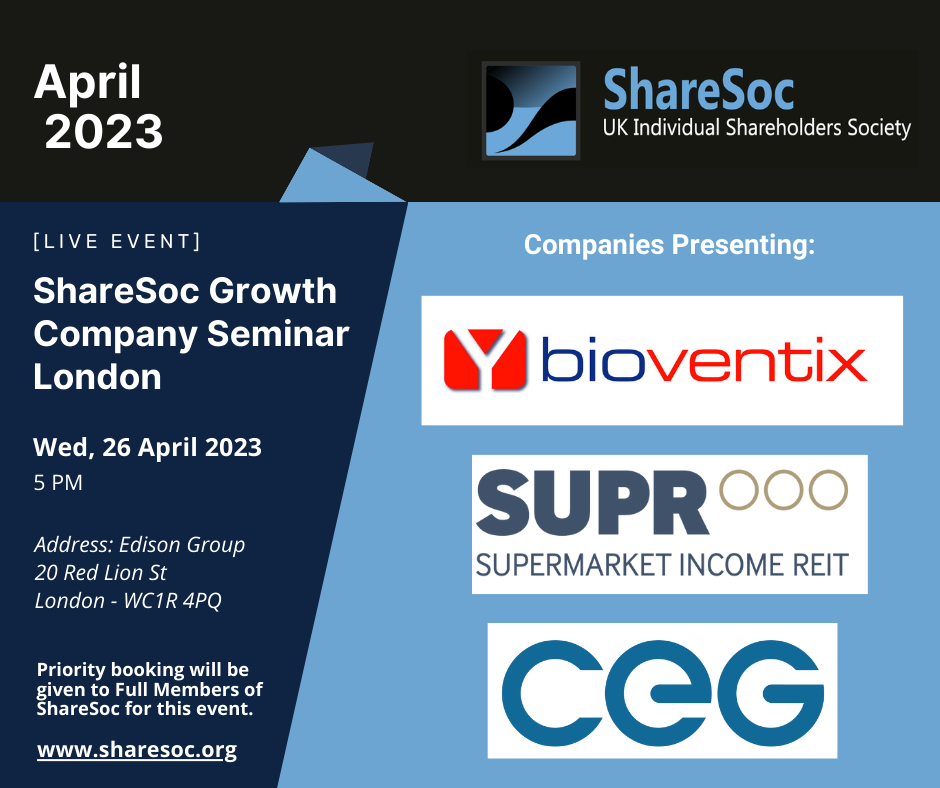 April
2023

ShareSoc
UK Individual Shareholders Society

[LIVE EVENT]

ShareSoc Growth Company Seminar London

Wed, 26 April 2023
5 PM

Address: Edison Group
20 Red Lion St
London - WC1R 4PQ

Priority booking will be given to Full Members of ShareSoc for this event.

www.sharesoc.org

Companies Presenting:

bioventix

SUPR
SUPERMARKET INCOME REIT

ceg